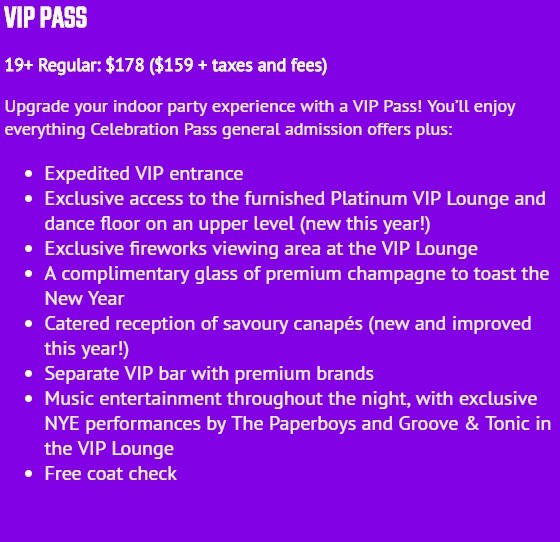 VIP PASS

19+ Regular: \$178 (\$159 + taxes and fees)

Upgrade your indoor party experience with a VIP Pass! You'll enjoy everything Celebration Pass general admission offers plus:

- Expedited VIP entrance
- Exclusive access to the furnished Platinum VIP Lounge and dance floor on an upper level (new this year!)
- Exclusive fireworks viewing area at the VIP Lounge
- A complimentary glass of premium champagne to toast the New Year
- Catered reception of savoury canapés (new and improved this year!)
- Separate VIP bar with premium brands
- Music entertainment throughout the night, with exclusive NYE performances by The Paperboys and Groove & Tonic in the VIP Lounge
- Free coat check